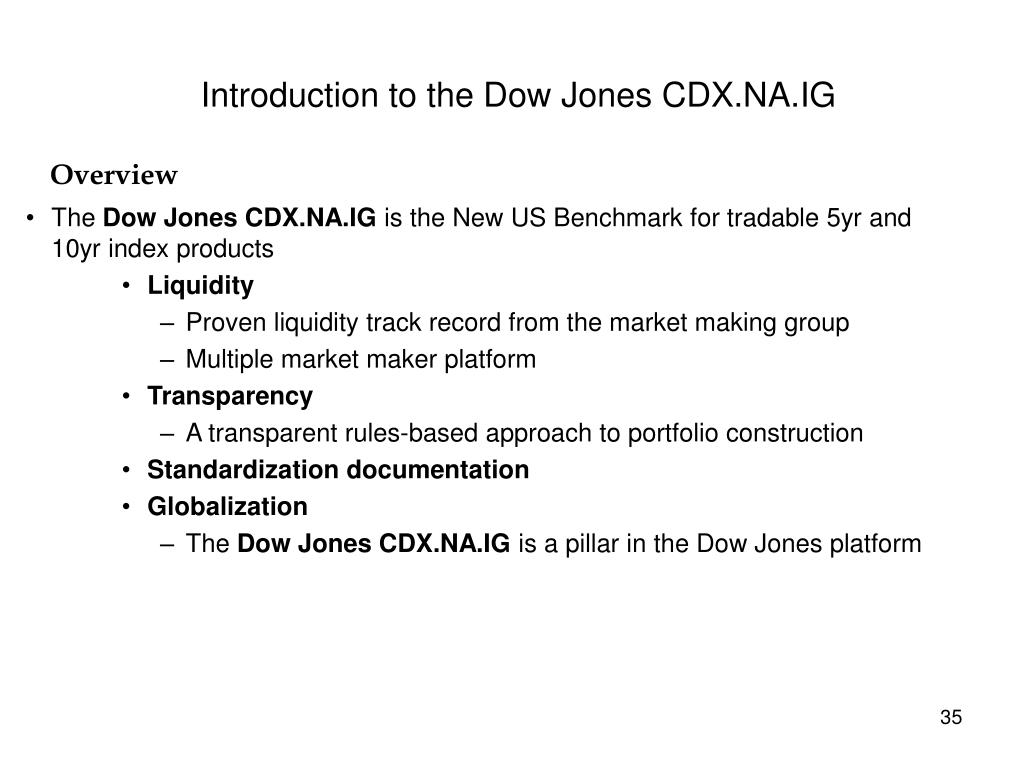 Introduction to the Dow Jones CDX.NA.IG

Overview

• The Dow Jones CDX.NA.IG is the New US Benchmark for tradable 5yr and 10yr index products
  • Liquidity
    – Proven liquidity track record from the market making group
    – Multiple market maker platform
  • Transparency
    – A transparent rules-based approach to portfolio construction
  • Standardization documentation
  • Globalization
    – The Dow Jones CDX.NA.IG is a pillar in the Dow Jones platform

35